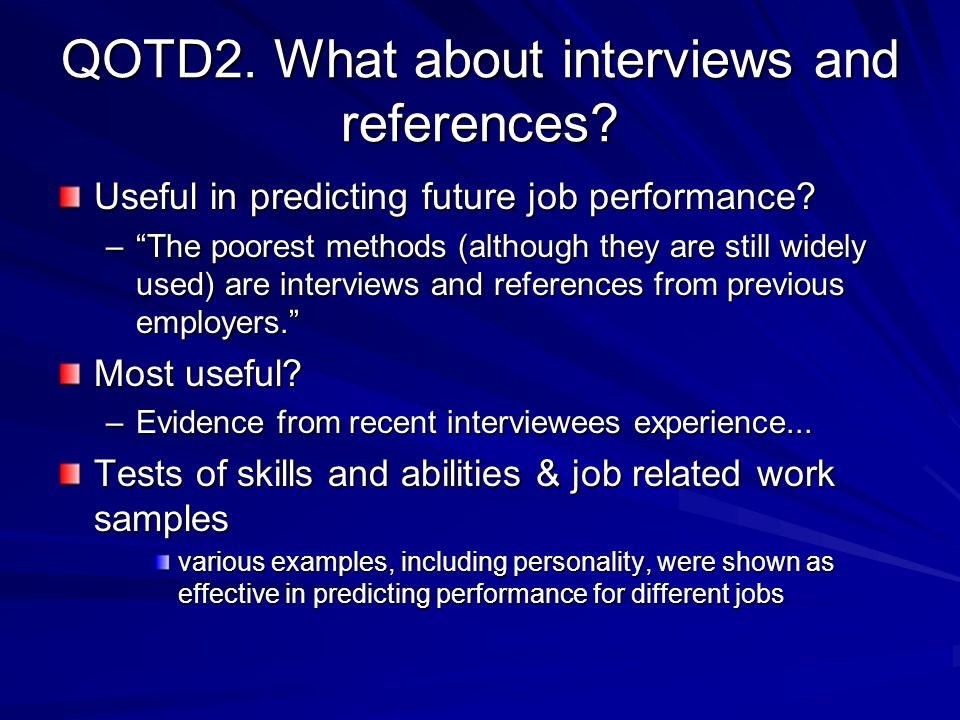 QOTD2. What about interviews and references?

Useful in predicting future job performance?

– “The poorest methods (although they are still widely used) are interviews and references from previous employers.”

Most useful?

– Evidence from recent interviewees experience...

Tests of skills and abilities & job related work samples

various examples, including personality, were shown as effective in predicting performance for different jobs